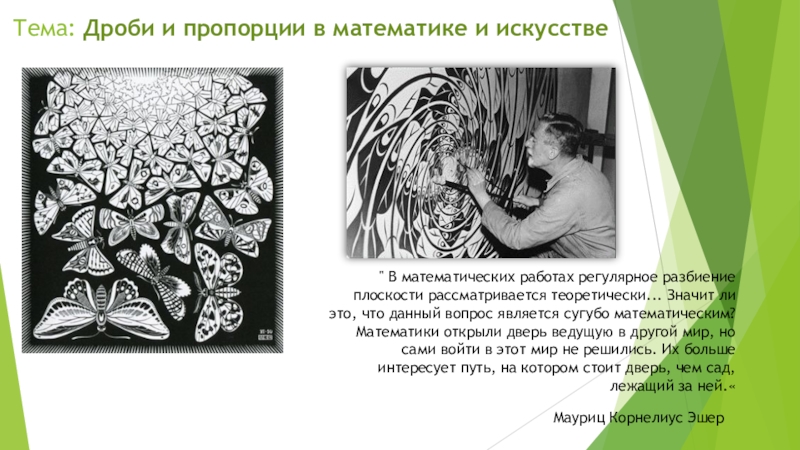 Тема: Дроби и пропорции в математике и искусстве

" В математических работах регулярное разбиение плоскости рассматривается теоретически... Значит ли это, что данный вопрос является сугубо математическим? Математики открыли дверь ведущую в другой мир, но сами войти в этот мир не решились. Их больше интересует путь, на котором стоит дверь, чем сад, лежащий за ней.«

Мауриц Корнелиус Эшер